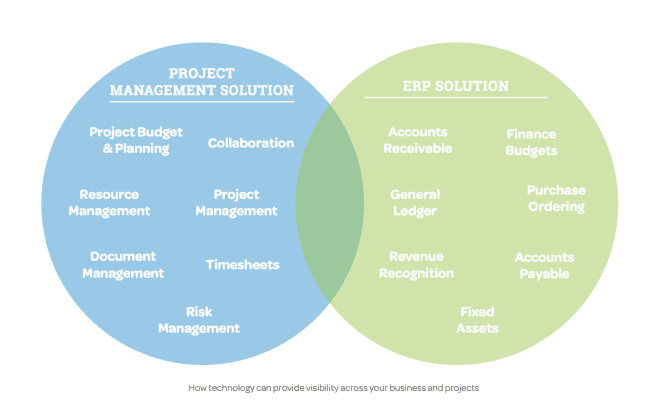 PROJECT MANAGEMENT SOLUTION

Project Budget & Planning

Collaboration

Resource Management

Project Management

Document Management

Timesheets

Risk Management

ERP SOLUTION

Accounts Receivable

Finance Budgets

General Ledger

Purchase Ordering

Revenue Recognition

Accounts Payable

Fixed Assets

How technology can provide visibility across your business and projects